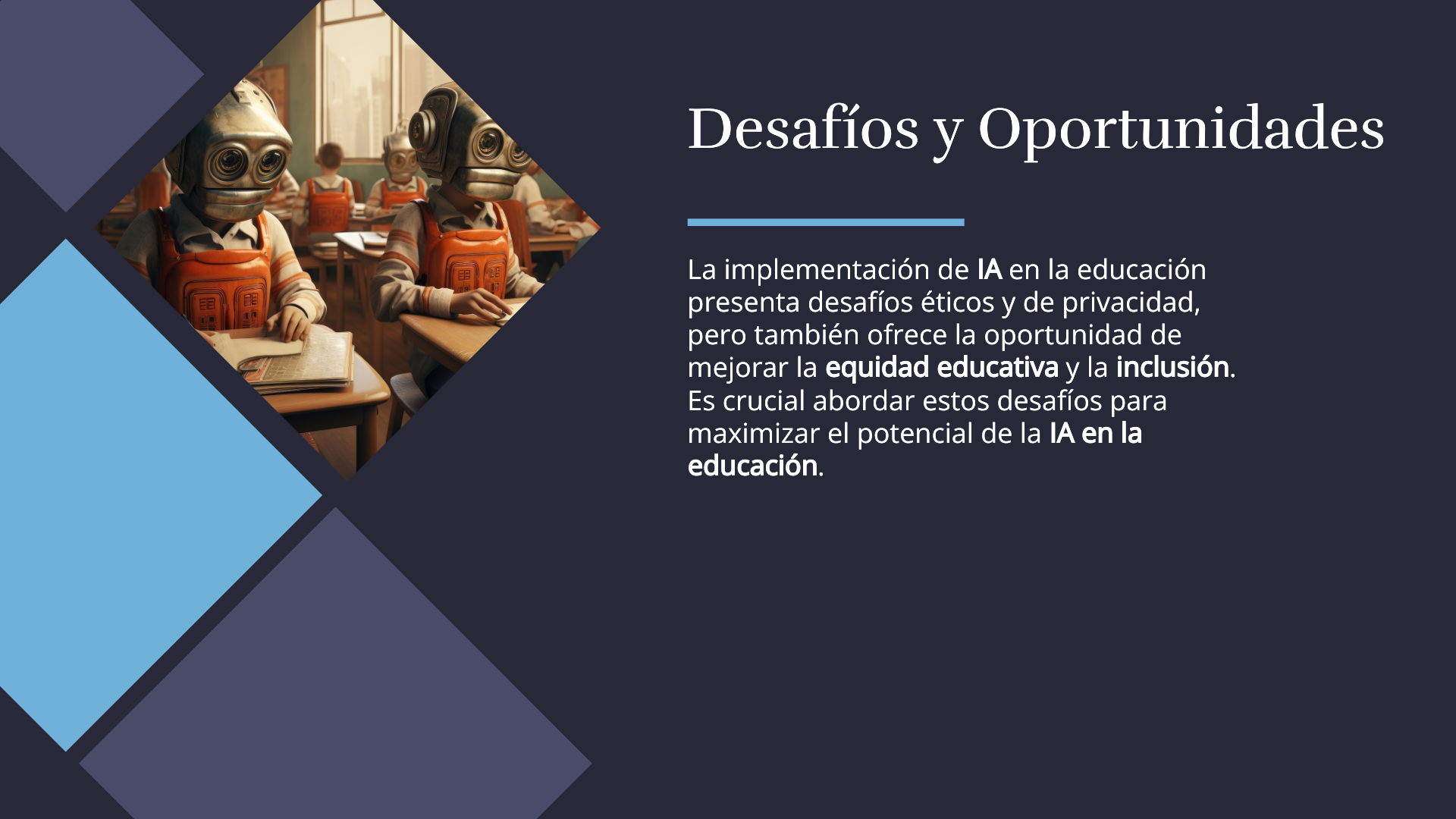 Desafíos y Oportunidades

La implementación de IA en la educación presenta desafíos éticos y de privacidad, pero también ofrece la oportunidad de mejorar la equidad educativa y la inclusión. Es crucial abordar estos desafíos para maximizar el potencial de la IA en la educación.